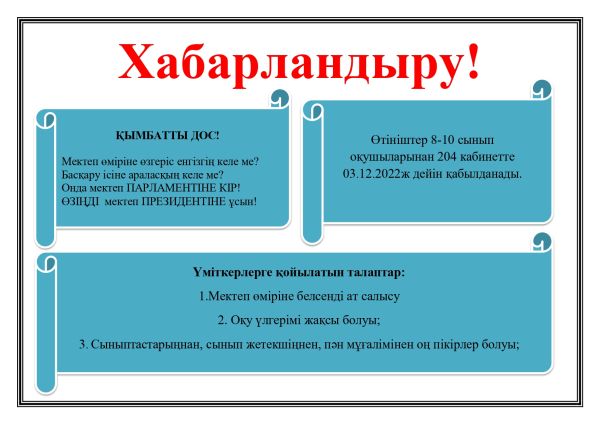 Хабарландыру!

ҚЫМБАТТЫ ДОС!

Мектеп өміріне өзгеріс енгізгің келе ме?
Басқару ісіне араласқың келе ме?
Онда мектеп ПАРЛАМЕНТІНЕ КІР!
ӨЗІҢДІ мектеп ПРЕЗИДЕНТІНЕ ұсын!

Өтініштер 8-10 сынып оқушыларынан 204 кабинетте 03.12.2022ж дейін қабылданады.

Үміткерлерге қойылатын талаптар:

1.Мектеп өміріне белсенді ат салысу

2. Оқу үлгерімі жақсы болуы;

3. Сыныптастарыңнан, сынып жетекшіңнен, пән мұғалімінен оң пікірлер болуы;